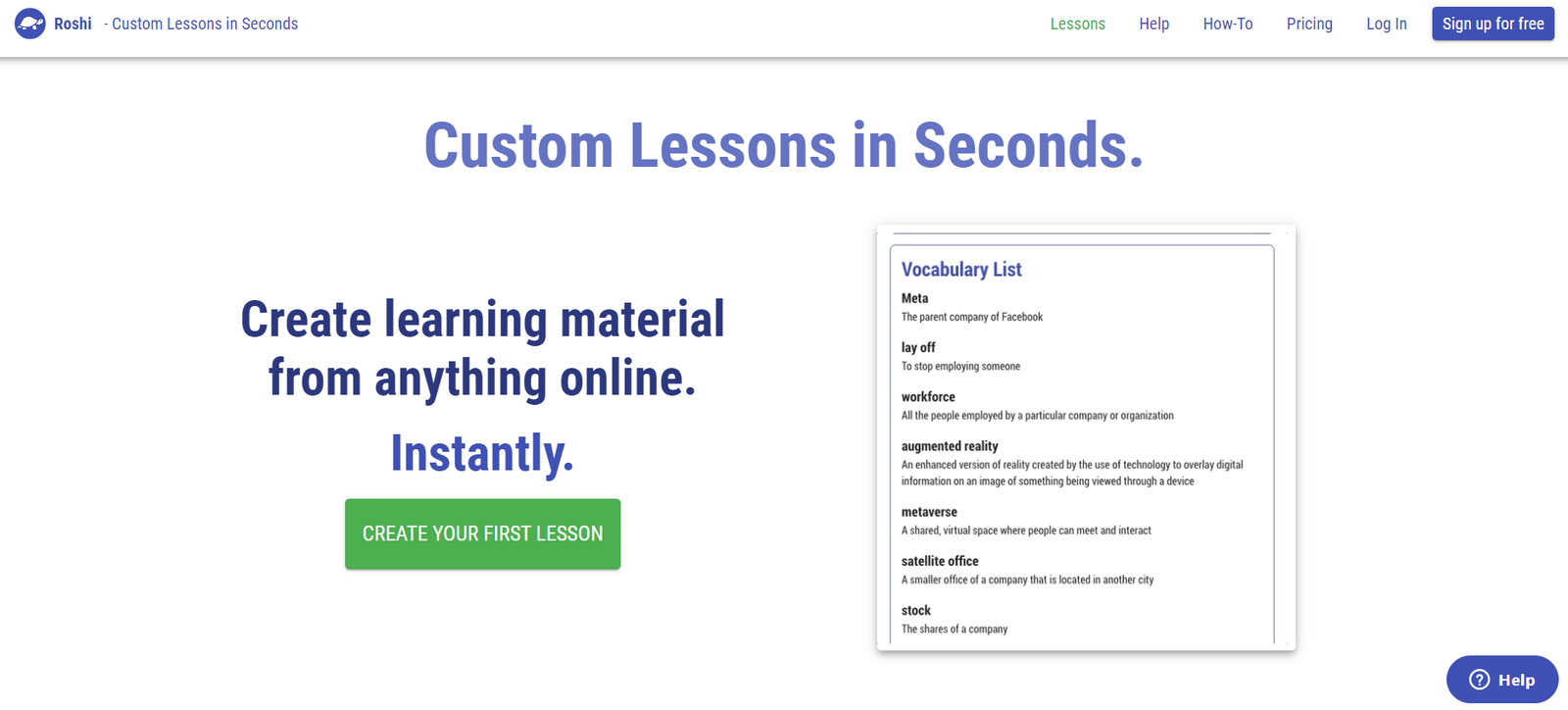 Roshi - Custom Lessons in Seconds

Lessons Help How-To Pricing Log In Sign up for free

Custom Lessons in Seconds.

Create learning material from anything online.

Instantly.

CREATE YOUR FIRST LESSON

Vocabulary List

Meta
The parent company of Facebook

lay off
To stop employing someone

workforce
All the people employed by a particular company or organization

augmented reality
An enhanced version of reality created by the use of technology to overlay digital information on an image of something being viewed through a device

metaverse
A shared, virtual space where people can meet and interact

satellite office
A smaller office of a company that is located in another city

stock
The shares of a company

Help